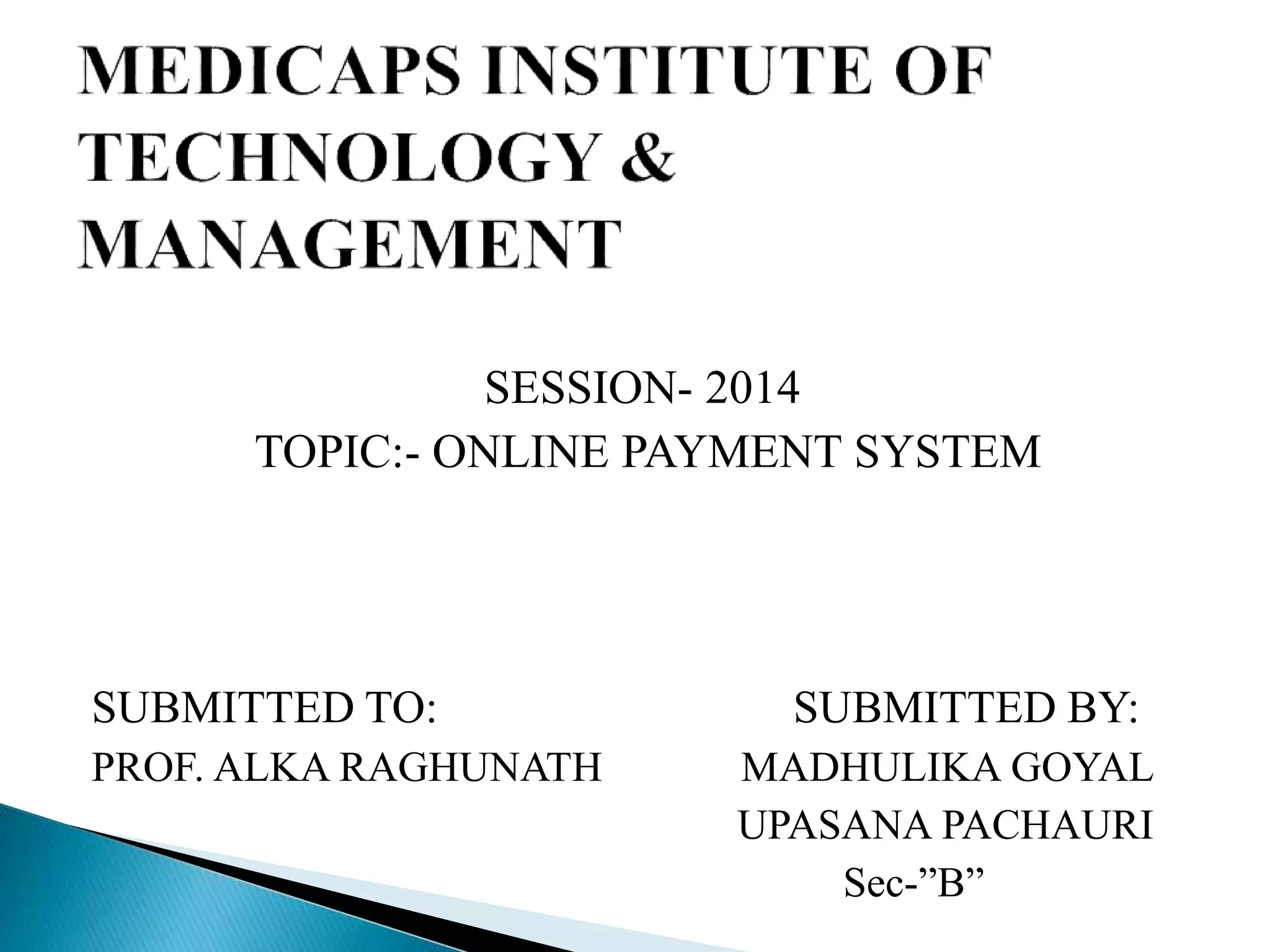 MEDICAPS INSTITUTE OF TECHNOLOGY & MANAGEMENT

SESSION- 2014
TOPIC:- ONLINE PAYMENT SYSTEM

SUBMITTED TO:
PROF. ALKA RAGHUNATH

SUBMITTED BY:
MADHULIKA GOYAL
UPASANA PACHAURI
Sec-”B”